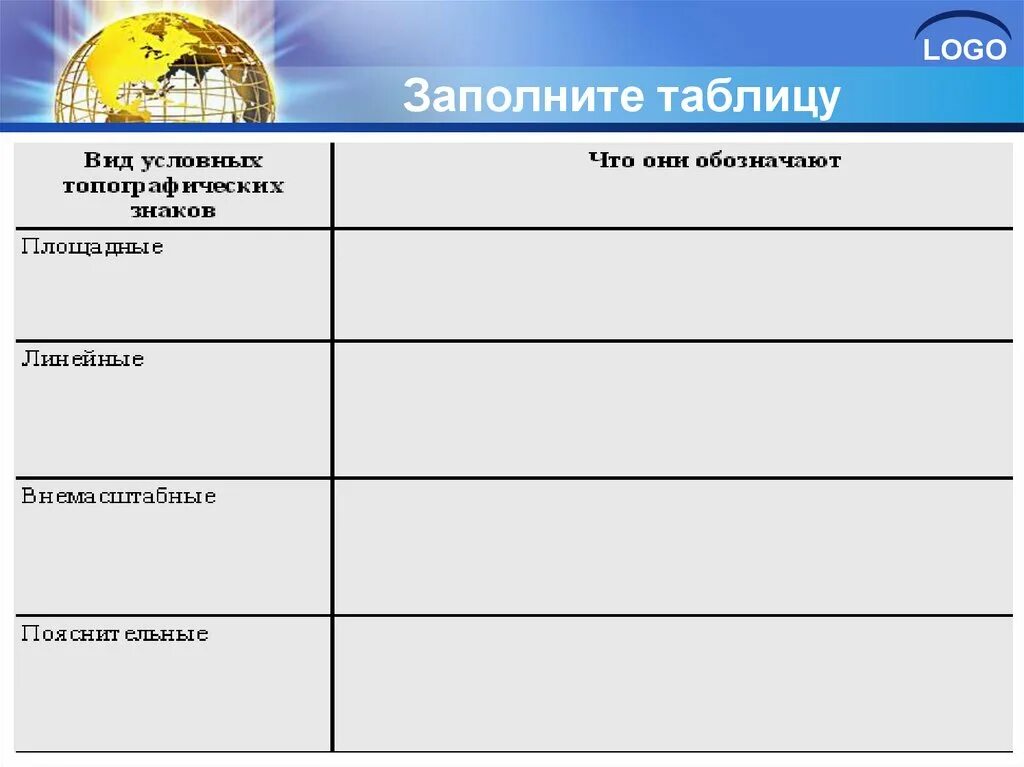 LOGO

Заполните таблицу

| Вид условных топографических знаков | Что они обозначают |
|---|---|
| Площадные | |
| Линейные | |
| Внемасштабные | |
| Пояснительные | |